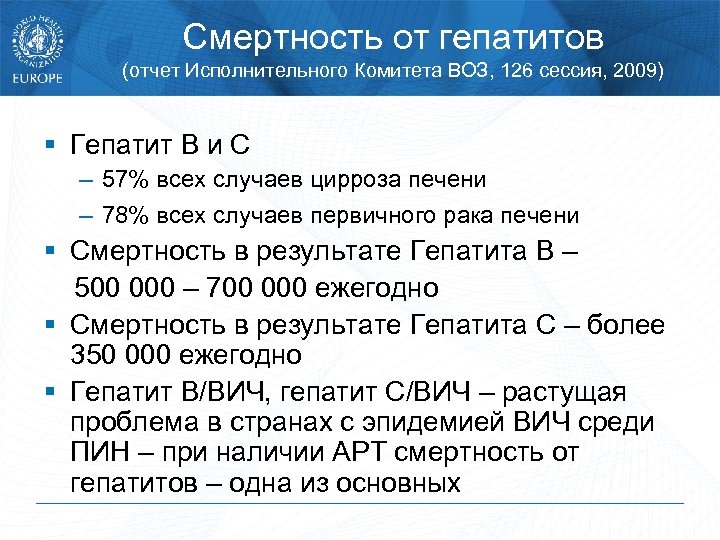 WORLD HEALTH ORGANIZATION
EUROPE

Смертность от гепатитов
(отчет Исполнительного Комитета ВОЗ, 126 сессия, 2009)

▪ Гепатит В и С
– 57% всех случаев цирроза печени
– 78% всех случаев первичного рака печени
▪ Смертность в результате Гепатита В – 500 000 – 700 000 ежегодно
▪ Смертность в результате Гепатита С – более 350 000 ежегодно
▪ Гепатит В/ВИЧ, гепатит С/ВИЧ – растущая проблема в странах с эпидемией ВИЧ среди ПИН – при наличии АРТ смертность от гепатитов – одна из основных